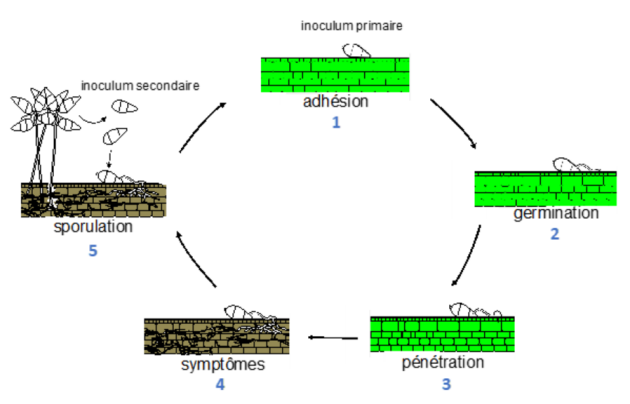 inoculum primaire

adhésion
1

germination
2

pénétration
3

symptômes
4

inoculum secondaire

sporulation
5